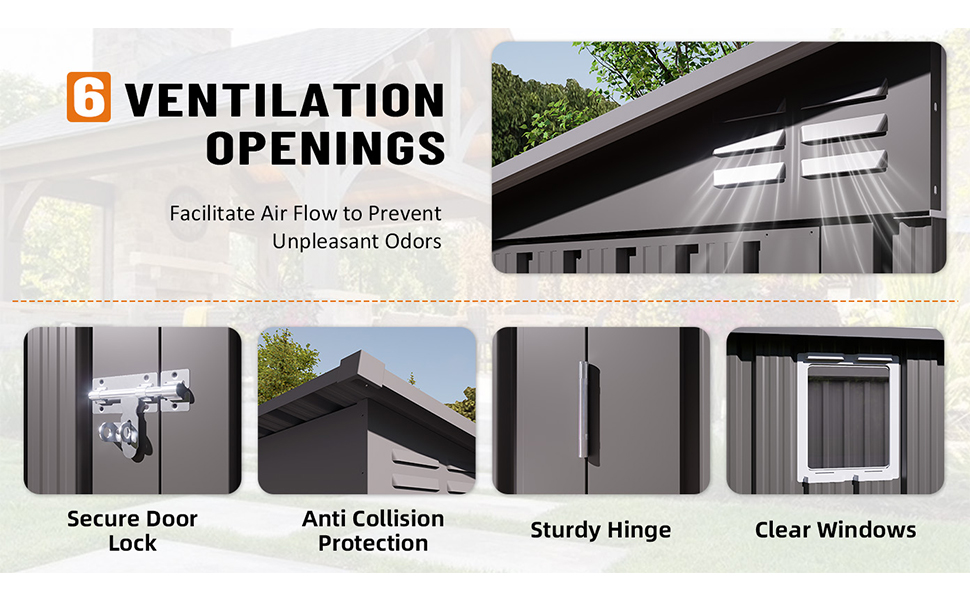 6 VENTILATION OPENINGS

Facilitate Air Flow to Prevent Unpleasant Odors

Secure Door Lock

Anti Collision Protection

Sturdy Hinge

Clear Windows